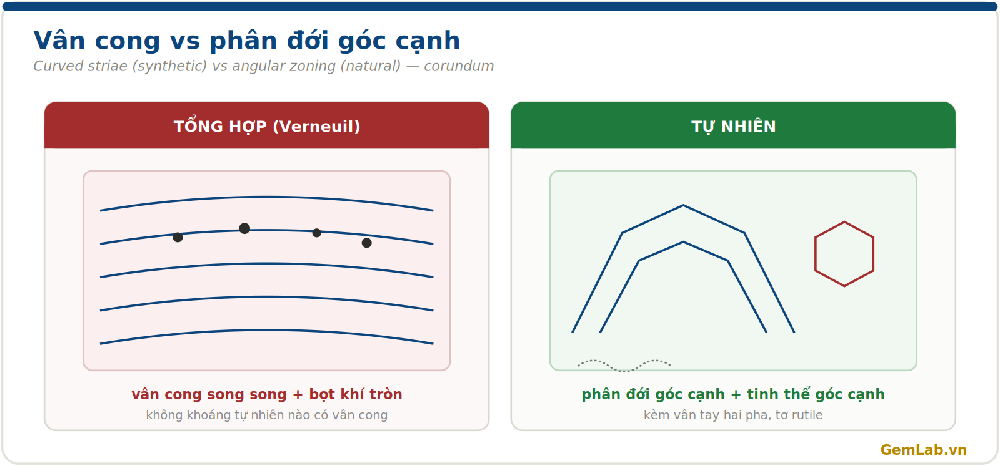 Vân cong vs phân đới góc cạnh
Curved striae (synthetic) vs angular zoning (natural) — corundum

TỔNG HỢP (Verneuil)

vân cong song song + bọt khí tròn
không khoáng tự nhiên nào có vân cong

TỰ NHIÊN

phân đới góc cạnh + tinh thể góc cạnh
kèm vân tay hai pha, tơ rutile

GemLab.vn